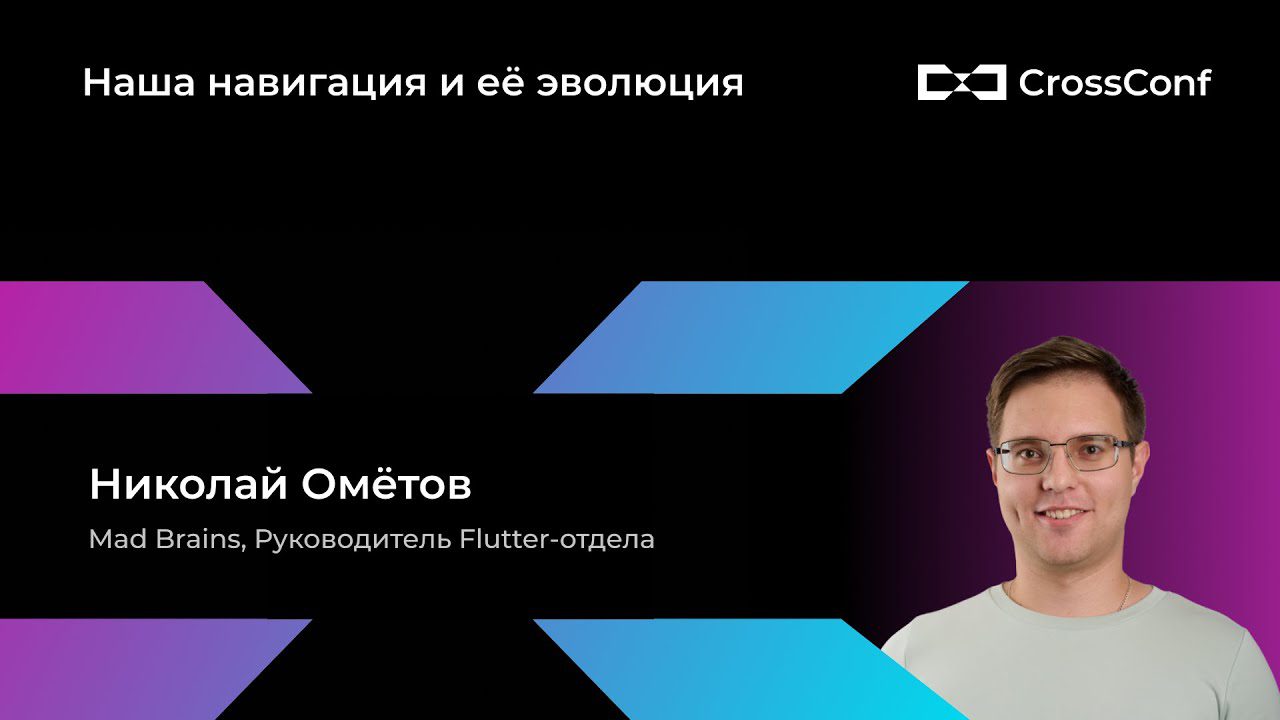 Наша навигация и её эволюция

CrossConf

Николай Омётов

Mad Brains, Руководитель Flutter-отдела